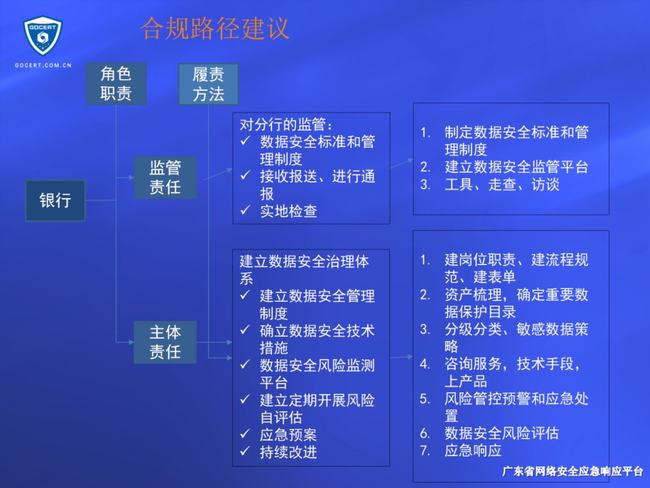 GDCERT

GDCERT.COM.CN

合规路径建议

角色职责

履责方法

银行

监管责任

主体责任

对分行的监管：
✓ 数据安全标准和管理制度
✓ 接收报送、进行通报
✓ 实地检查

1. 制定数据安全标准和管理制度
2. 建立数据安全监管平台
3. 工具、走查、访谈

建立数据安全治理体系
✓ 建立数据安全管理制度
✓ 确立数据安全技术措施
✓ 数据安全风险监测平台
✓ 建立定期开展风险自评估
✓ 应急预案
✓ 持续改进

1. 建岗位职责、建流程规范、建表单
2. 资产梳理，确定重要数据保护目录
3. 分级分类、敏感数据策略
4. 咨询服务，技术手段，上产品
5. 风险管控预警和应急处置
6. 数据安全风险评估
7. 应急响应

广东省网络安全应急响应平台